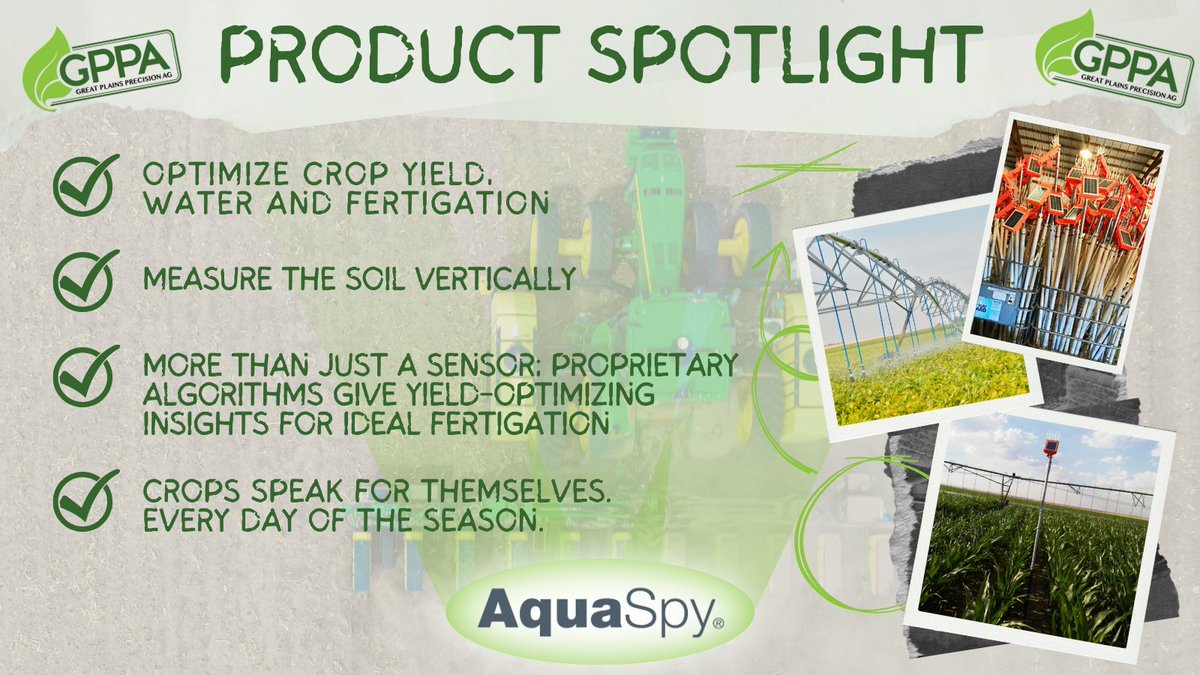 GPPA
GREAT PLAINS PRECISION AG

PRODUCT SPOTLIGHT

GPPA
GREAT PLAINS PRECISION AG

OPTIMIZE CROP YIELD, WATER AND FERTIGATION

MEASURE THE SOIL VERTICALLY

MORE THAN JUST A SENSOR: PROPRIETARY ALGORITHMS GIVE YIELD-OPTIMIZING INSIGHTS FOR IDEAL FERTIGATION

CROPS SPEAK FOR THEMSELVES. EVERY DAY OF THE SEASON.

AquaSpy®